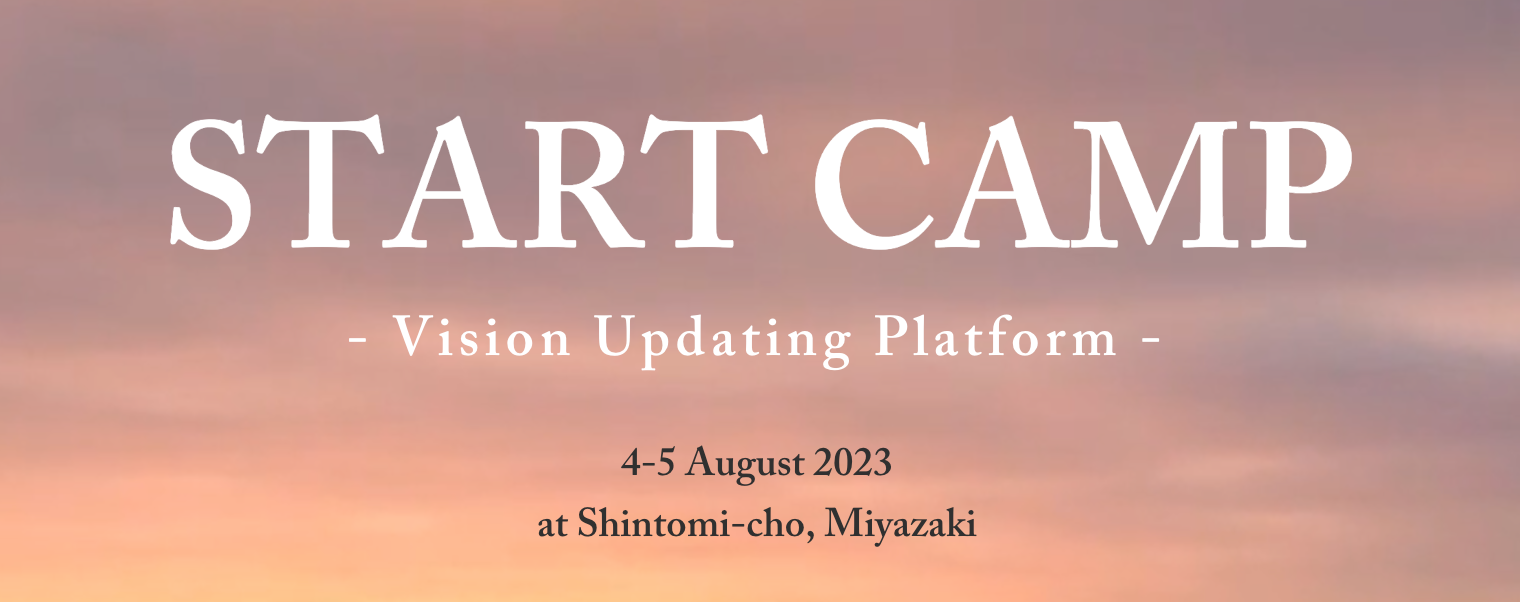 START CAMP

- Vision Updating Platform -

4-5 August 2023
at Shintomi-cho, Miyazaki